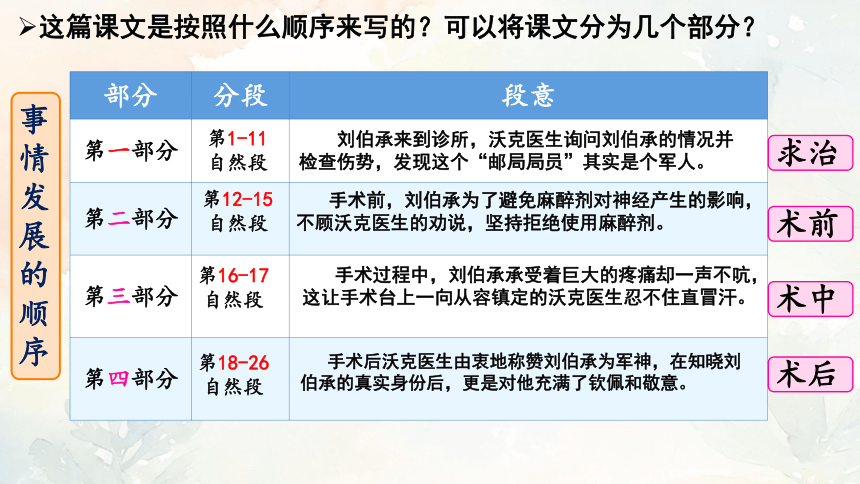 ➢这篇课文是按照什么顺序来写的？可以将课文分为几个部分？

事情发展的顺序

| 部分 | 分段 | 段意 |
|---|---|---|
| 第一部分 | 第1-11自然段 | 刘伯承来到诊所，沃克医生询问刘伯承的情况并检查伤势，发现这个“邮局局员”其实是个军人。 |
| 第二部分 | 第12-15自然段 | 手术前，刘伯承为了避免麻醉剂对神经产生的影响，不顾沃克医生的劝说，坚持拒绝使用麻醉剂。 |
| 第三部分 | 第16-17自然段 | 手术过程中，刘伯承承受着巨大的疼痛却一声不吭，这让手术台上一向从容镇定的沃克医生忍不住直冒汗。 |
| 第四部分 | 第18-26自然段 | 手术后沃克医生由衷地称赞刘伯承为军神，在知晓刘伯承的真实身份后，更是对他充满了钦佩和敬意。 |

求治

术前

术中

术后